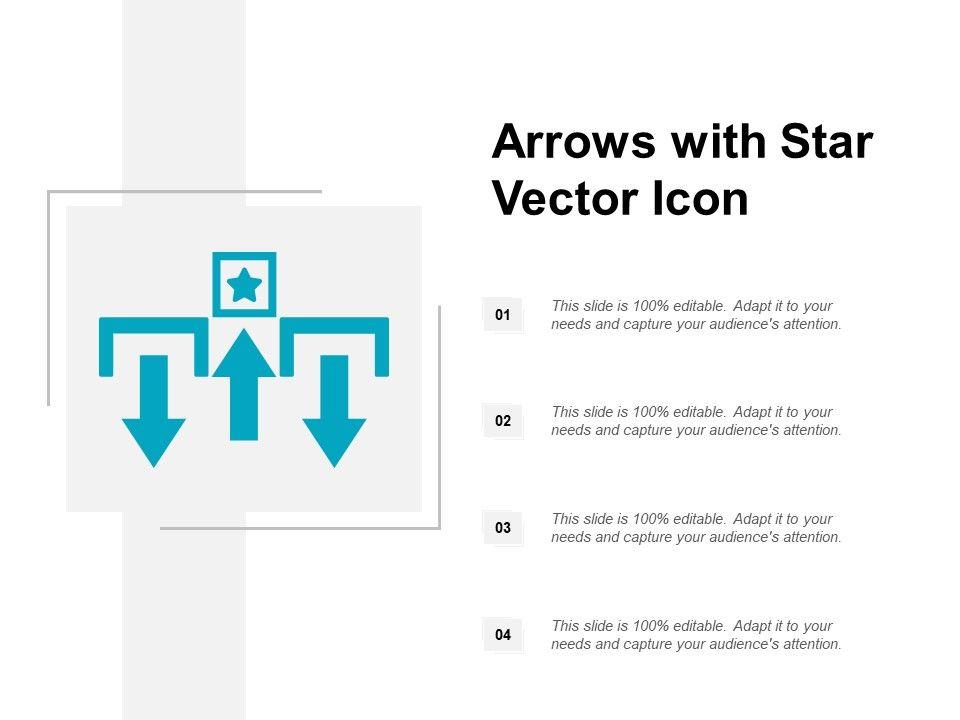 Arrows with Star Vector Icon

01

This slide is 100% editable. Adapt it to your needs and capture your audience's attention.

02

This slide is 100% editable. Adapt it to your needs and capture your audience's attention.

03

This slide is 100% editable. Adapt it to your needs and capture your audience's attention.

04

This slide is 100% editable. Adapt it to your needs and capture your audience's attention.